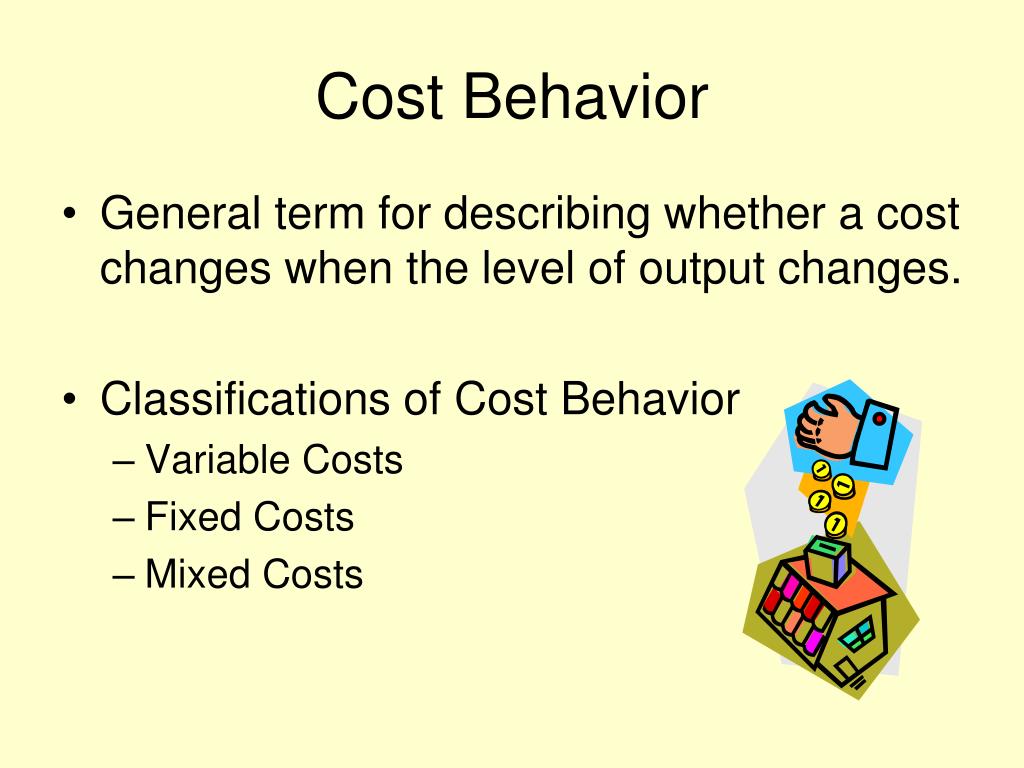 Cost Behavior

• General term for describing whether a cost changes when the level of output changes.

• Classifications of Cost Behavior
– Variable Costs
– Fixed Costs
– Mixed Costs